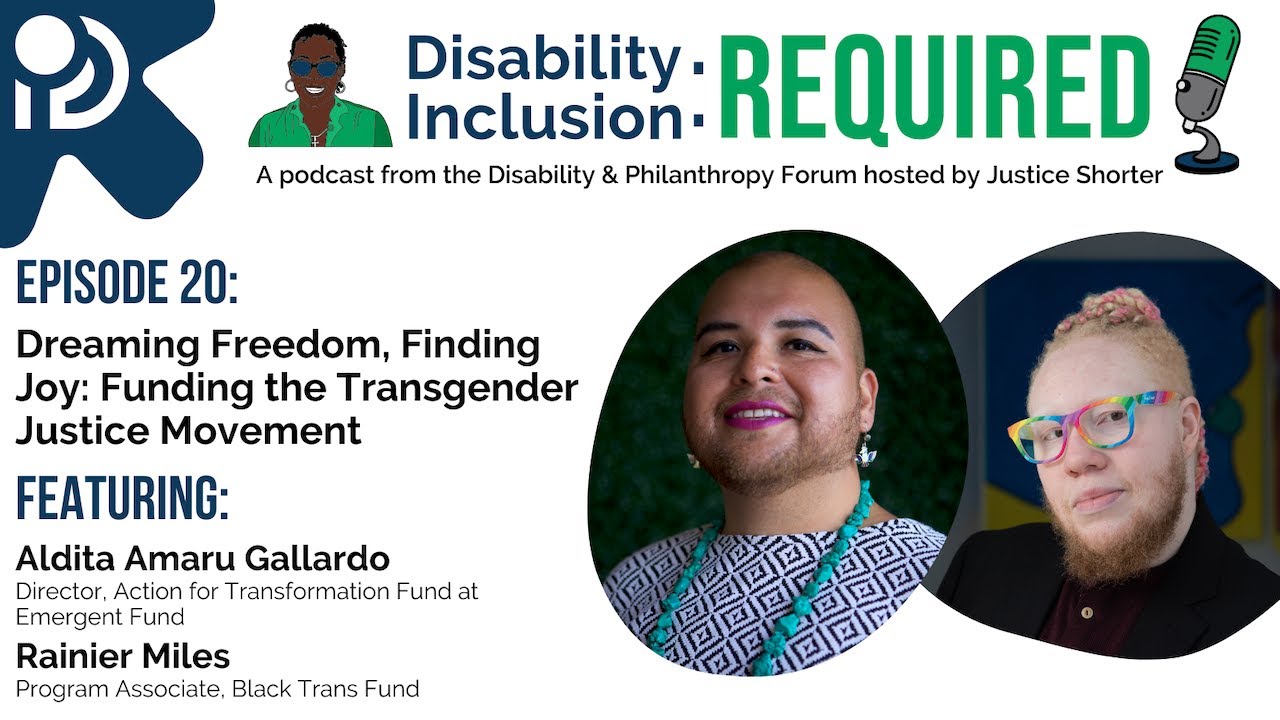 Disability · Inclusion · REQUIRED

A podcast from the Disability & Philanthropy Forum hosted by Justice Shorter

EPISODE 20:

Dreaming Freedom, Finding Joy: Funding the Transgender Justice Movement

FEATURING:

Aldita Amaru Gallardo
Director, Action for Transformation Fund at Emergent Fund

Rainier Miles
Program Associate, Black Trans Fund